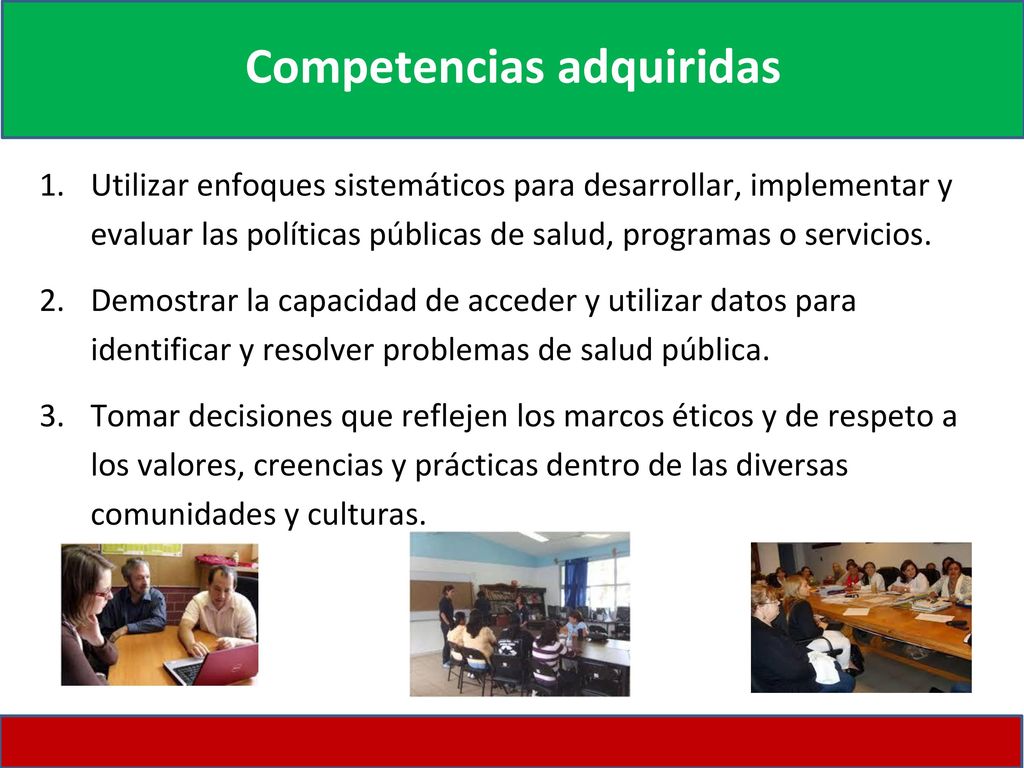 Competencias adquiridas

1. Utilizar enfoques sistemáticos para desarrollar, implementar y evaluar las políticas públicas de salud, programas o servicios.

2. Demostrar la capacidad de acceder y utilizar datos para identificar y resolver problemas de salud pública.

3. Tomar decisiones que reflejen los marcos éticos y de respeto a los valores, creencias y prácticas dentro de las diversas comunidades y culturas.